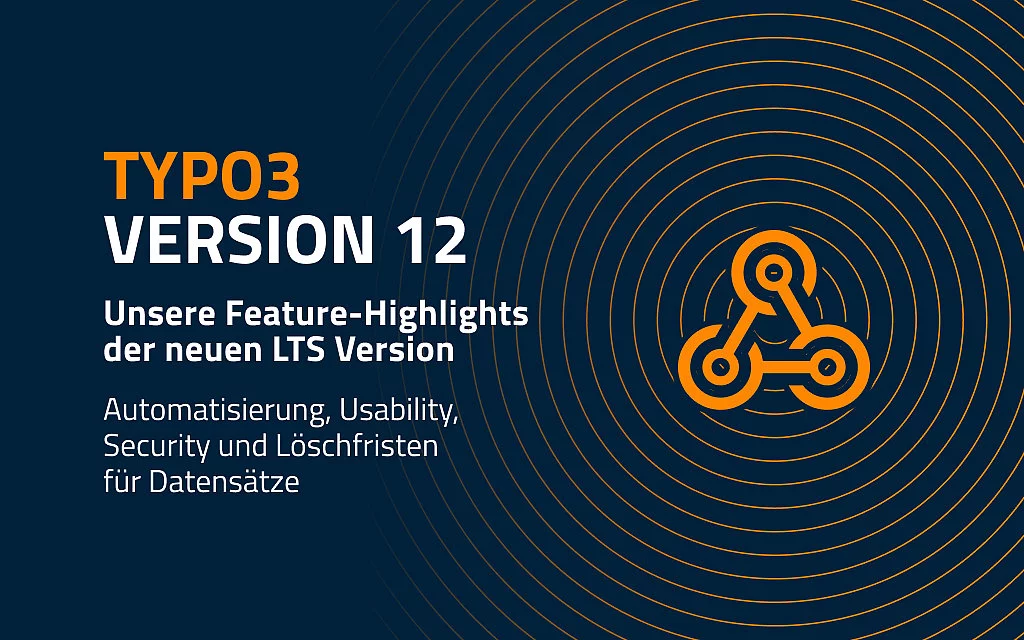 TYPO3
VERSION 12

Unsere Feature-Highlights der neuen LTS Version

Automatisierung, Usability, Security und Löschfristen für Datensätze